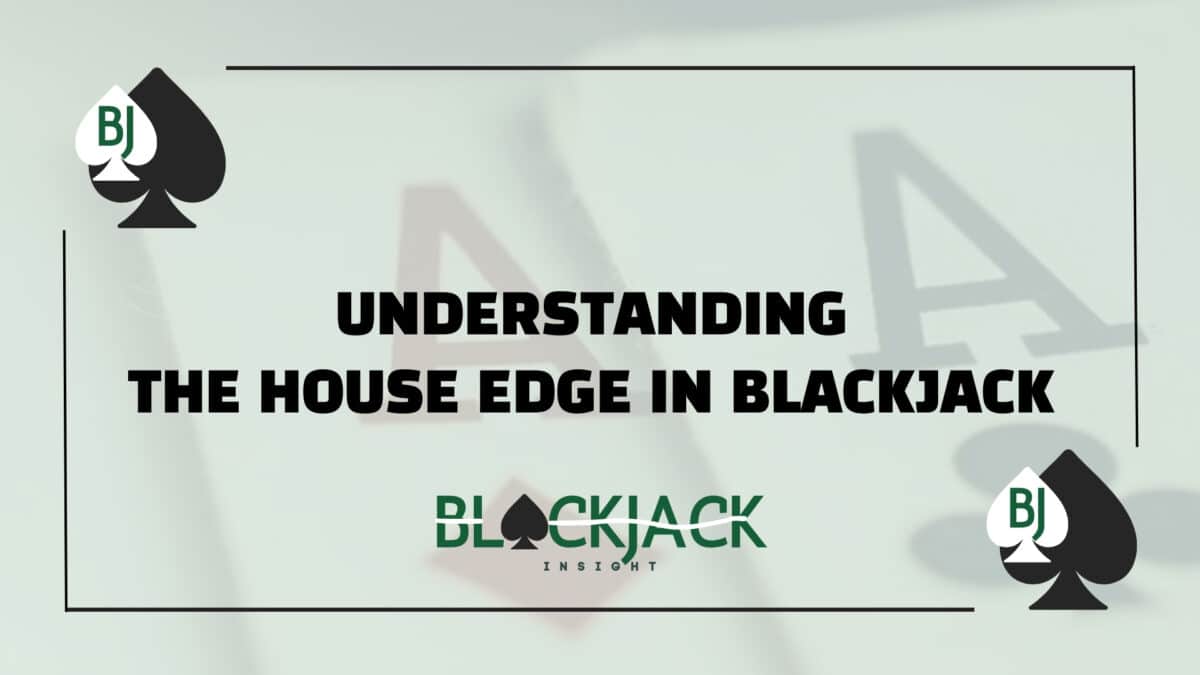 BJ

UNDERSTANDING
THE HOUSE EDGE IN BLACKJACK

BLACKJACK
INSIGHT

BJ